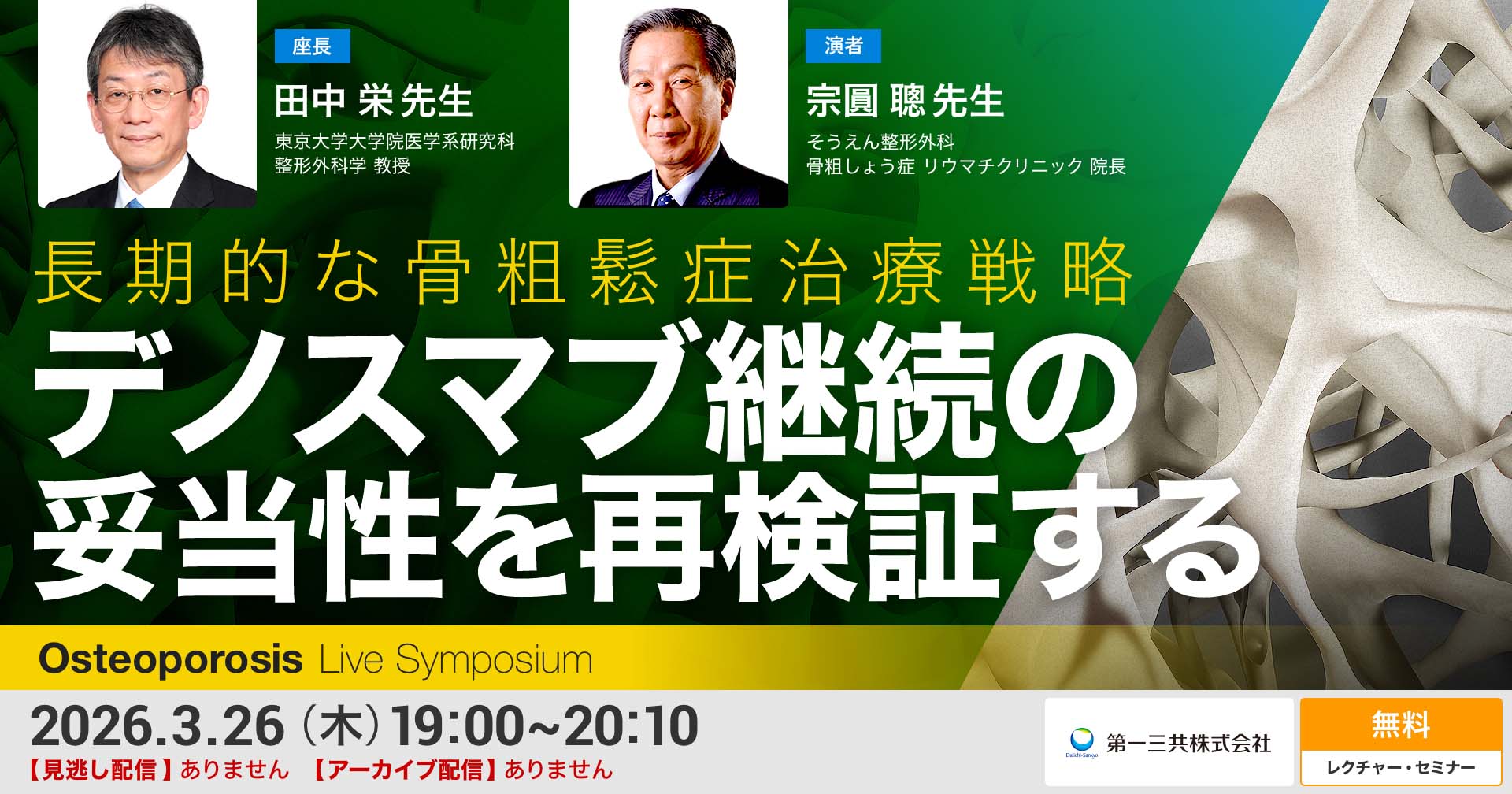 座長

田中 栄 先生

東京大学大学院医学系研究科
整形外科学 教授

演者

宗圓 聰 先生

そうえん整形外科
骨粗しょう症 リウマチクリニック 院長

長期的な骨粗鬆症治療戦略

デノスマブ継続の妥当性を再検証する

Osteoporosis Live Symposium

2026.3.26（木）19:00~20:10

【見逃し配信】ありません 【アーカイブ配信】ありません

Daiichi-Sankyo 第一三共株式会社

無料

レクチャー・セミナー